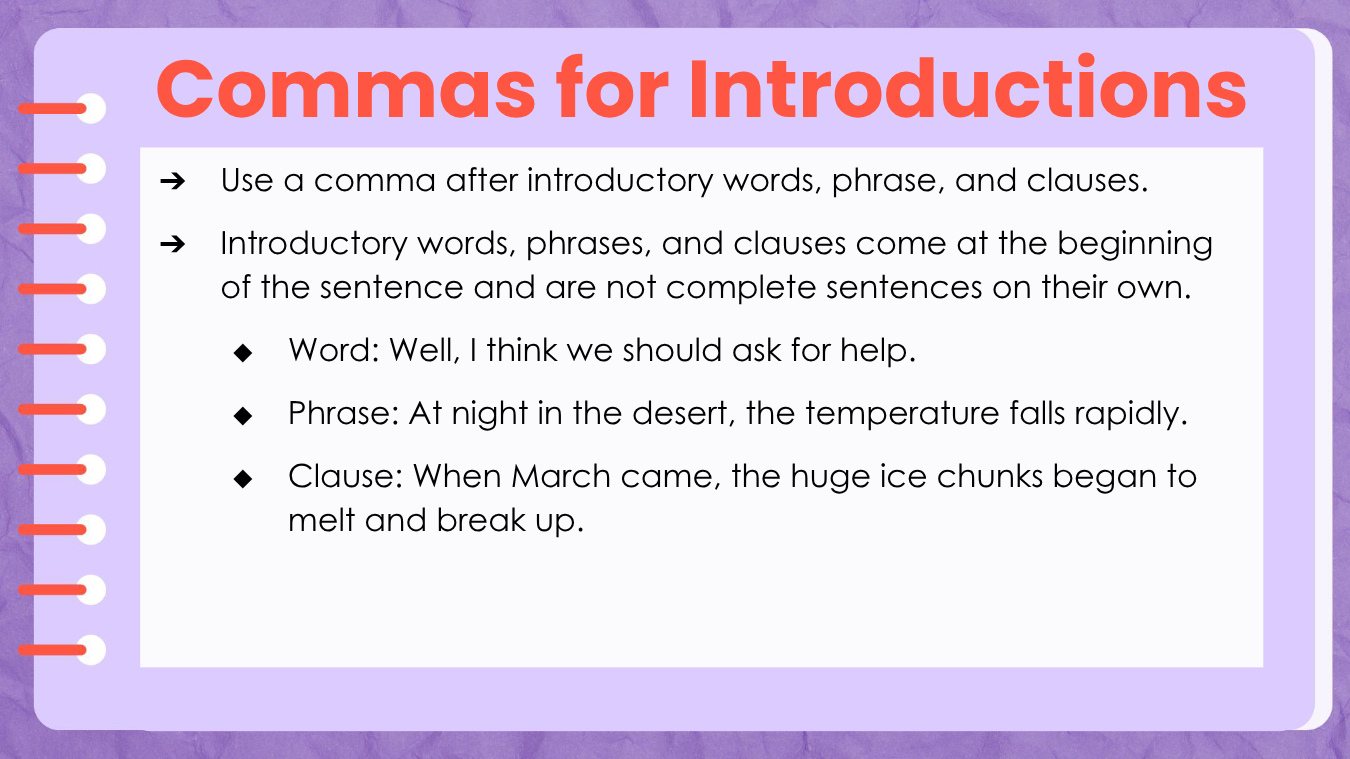 Commas for Introductions

➔ Use a comma after introductory words, phrase, and clauses.

➔ Introductory words, phrases, and clauses come at the beginning of the sentence and are not complete sentences on their own.

◆ Word: Well, I think we should ask for help.

◆ Phrase: At night in the desert, the temperature falls rapidly.

◆ Clause: When March came, the huge ice chunks began to melt and break up.